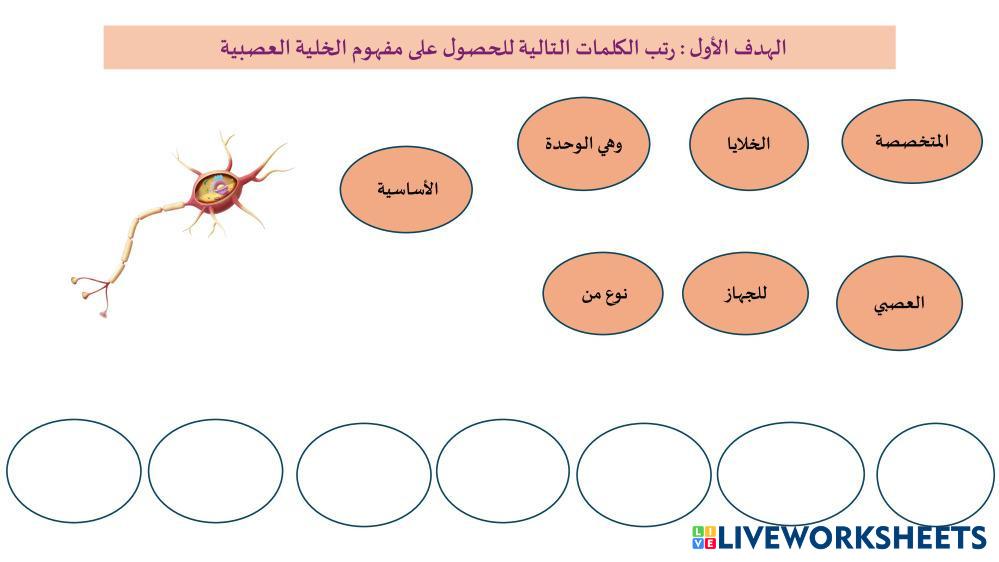 الهدف الأول : رتب الكلمات التالية للحصول على مفهوم الخلية العصبية

المتخصصة

الخلايا

وهي الوحدة

الأساسية

العصبي

للجهاز

نوع من

LIVEWORKSHEETS